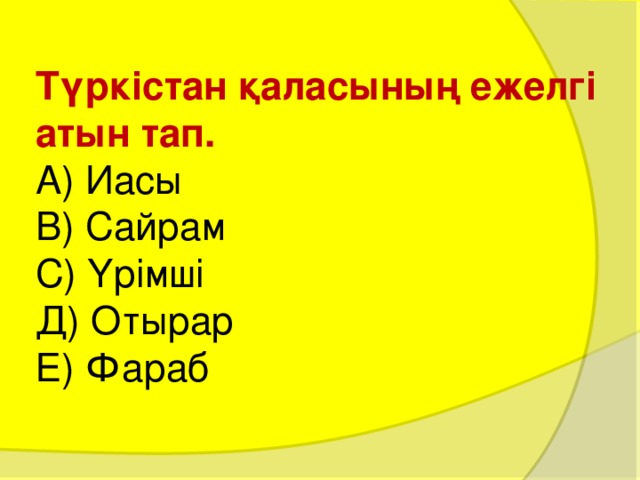 Түркістан қаласының ежелгі атын тап.

А) Иасы
В) Сайрам
С) Үрімші
Д) Отырар
Е) Фараб